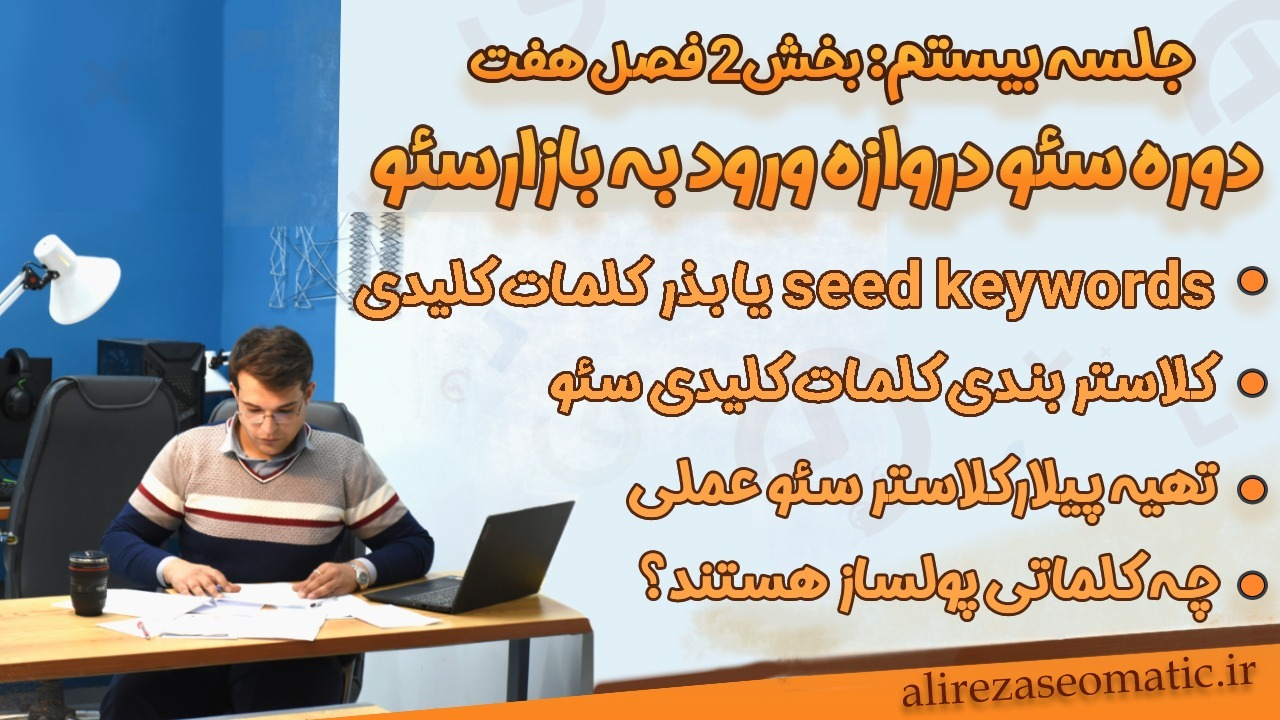 جلسه بیستم: بخش 2 فصل هفت

دوره سئو دروازه ورود به بازار سئو

• seed keywords یا بذر کلمات کلیدی

• کلاستر بندی کلمات کلیدی سئو

• تهیه پیلار کلاستر سئو عملی

• چه کلماتی پولساز هستند؟

alirezaseomatic.ir